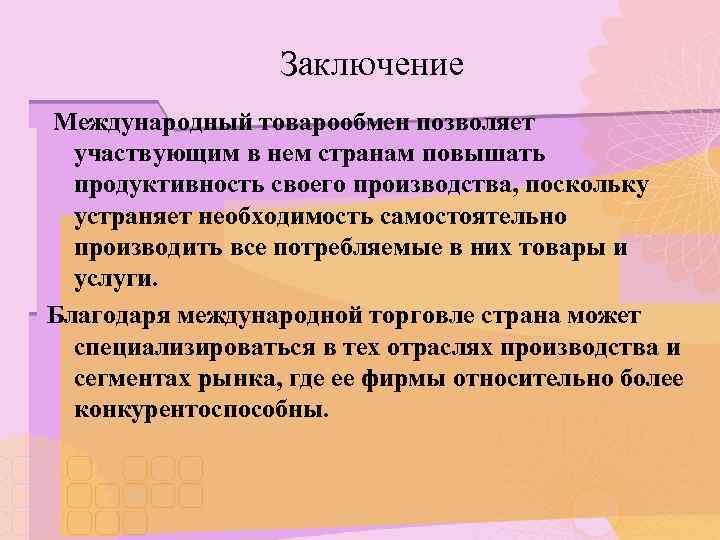 Заключение

Международный товарообмен позволяет участвующим в нем странам повышать продуктивность своего производства, поскольку устраняет необходимость самостоятельно производить все потребляемые в них товары и услуги.

Благодаря международной торговле страна может специализироваться в тех отраслях производства и сегментах рынка, где ее фирмы относительно более конкурентоспособны.